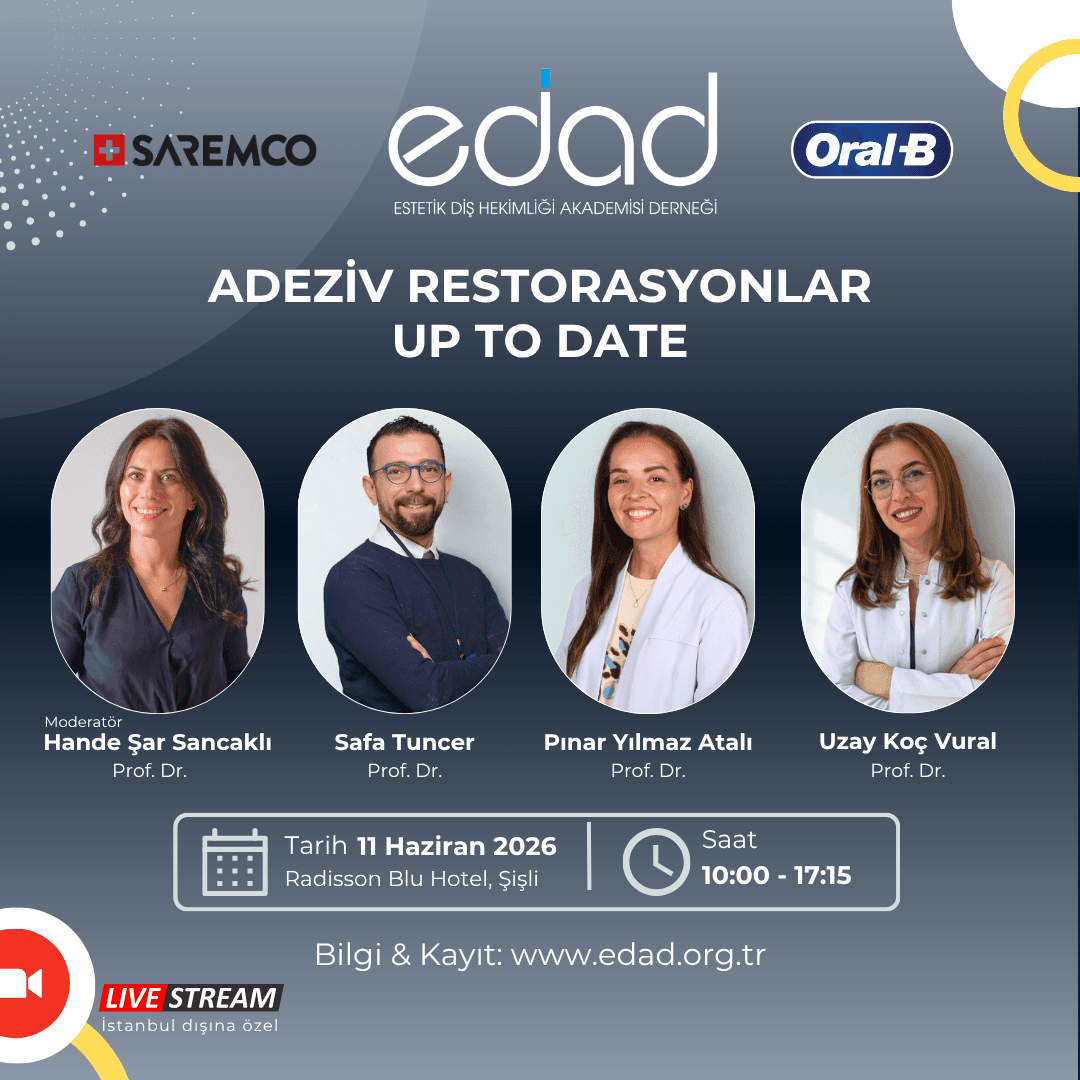 SAREMCO

edad
ESTETİK DİŞ HEKİMLİĞİ AKADEMİSİ DERNEĞİ

Oral-B

ADEZİV RESTORASYONLAR
UP TO DATE

Moderatör
Hande Şar Sancaklı
Prof. Dr.

Safa Tuncer
Prof. Dr.

Pınar Yılmaz Atalı
Prof. Dr.

Uzay Koç Vural
Prof. Dr.

Tarih 11 Haziran 2026
Radisson Blu Hotel, Şişli

Saat
10:00 - 17:15

Bilgi & Kayıt: www.edad.org.tr

LIVE STREAM
İstanbul dışına özel